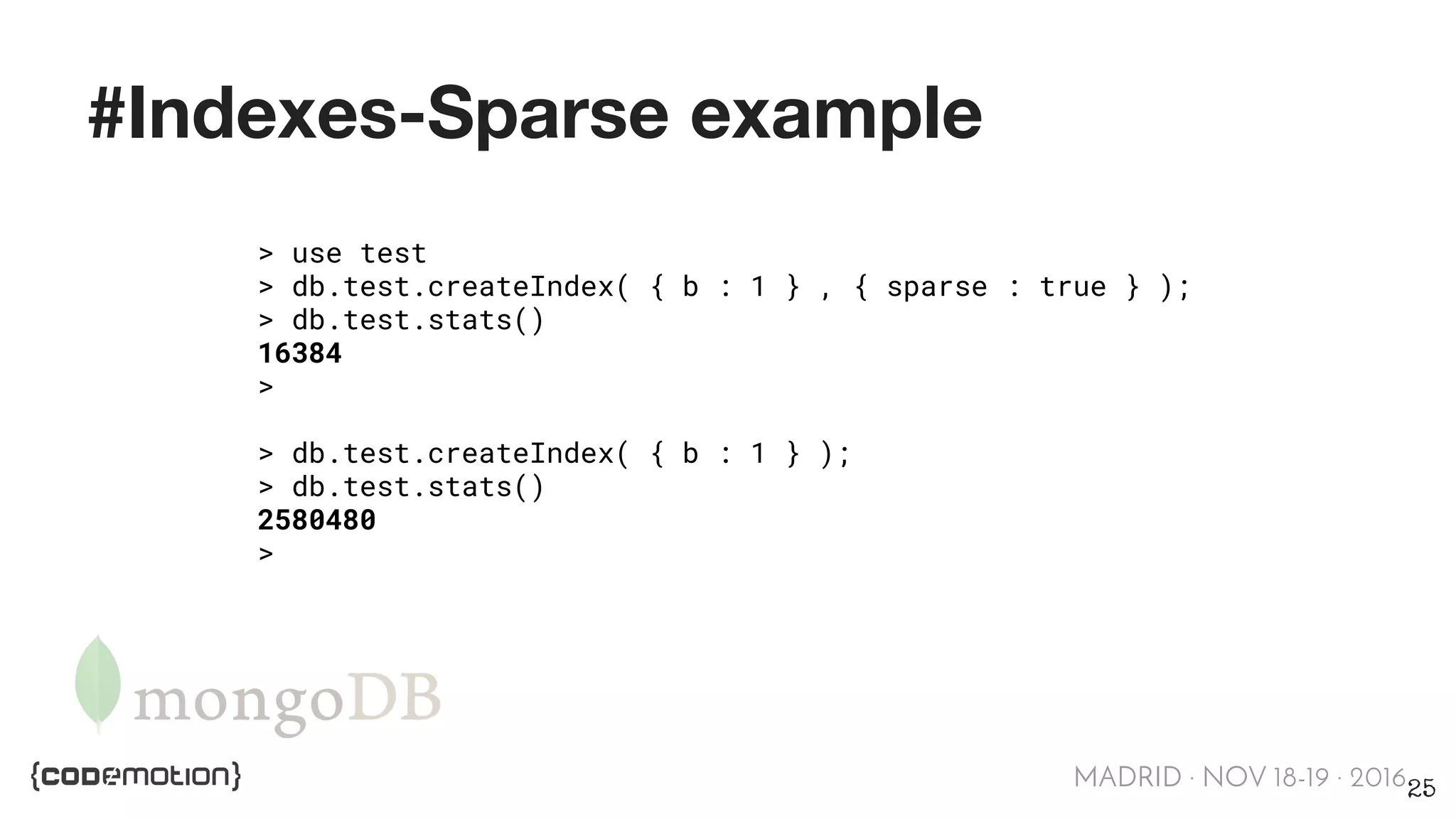 #Indexes-Sparse example

> use test
> db.test.createIndex( { b : 1 } , { sparse : true } );
> db.test.stats()
16384
>

> db.test.createIndex( { b : 1 } );
> db.test.stats()
2580480
>

mongoDB

{codemotion}

MADRID · NOV 18-19 · 2016

25